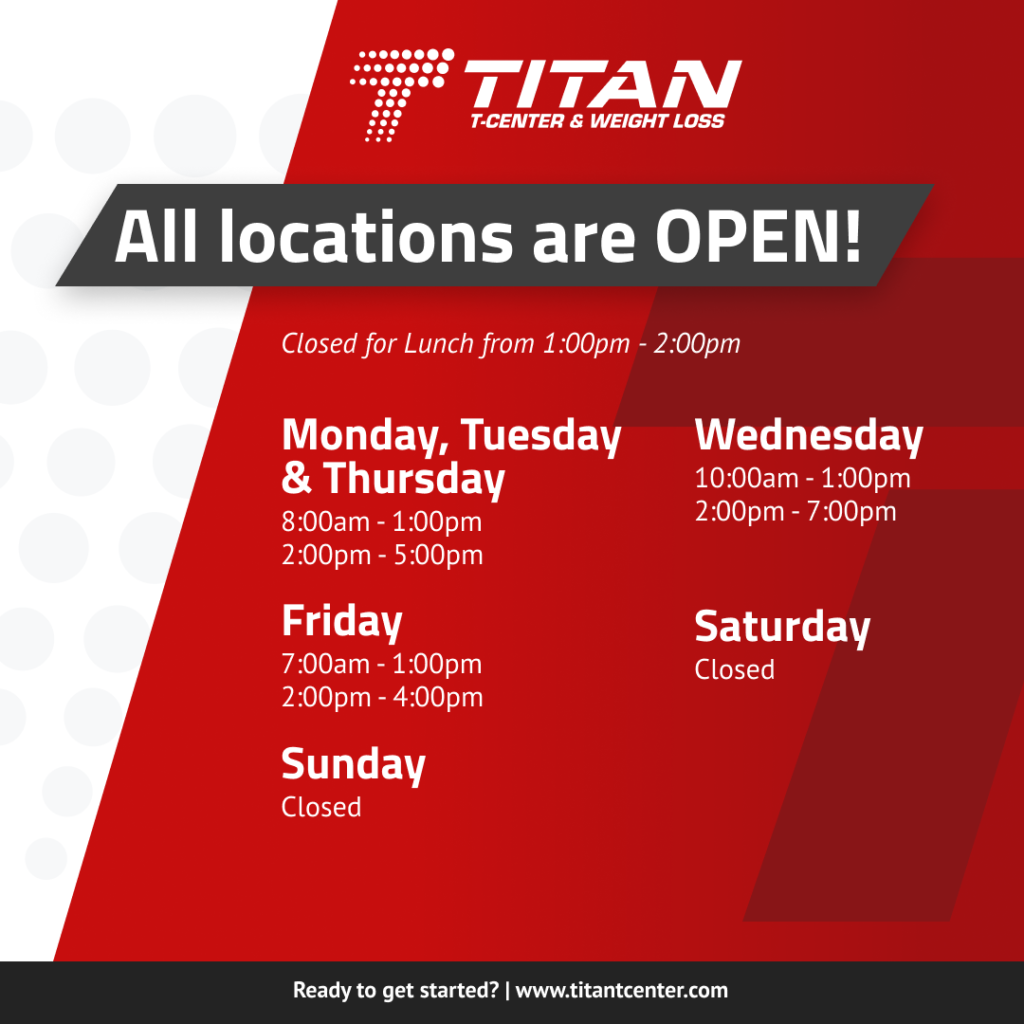 TITAN
T-CENTER & WEIGHT LOSS

All locations are OPEN!

Closed for Lunch from 1:00pm - 2:00pm

Monday, Tuesday & Thursday
8:00am - 1:00pm
2:00pm - 5:00pm

Friday
7:00am - 1:00pm
2:00pm - 4:00pm

Sunday
Closed

Wednesday
10:00am - 1:00pm
2:00pm - 7:00pm

Saturday
Closed

Ready to get started? | www.titantcenter.com